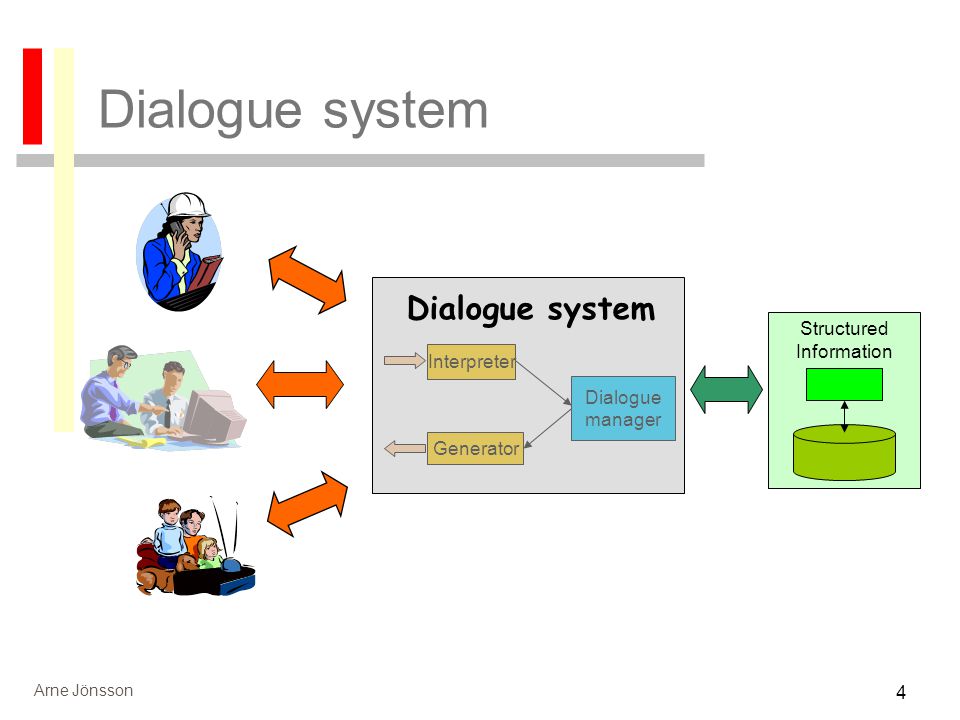 Dialogue system

Dialogue system

Interpreter

Dialogue manager

Generator

Structured Information

Arne Jönsson

4